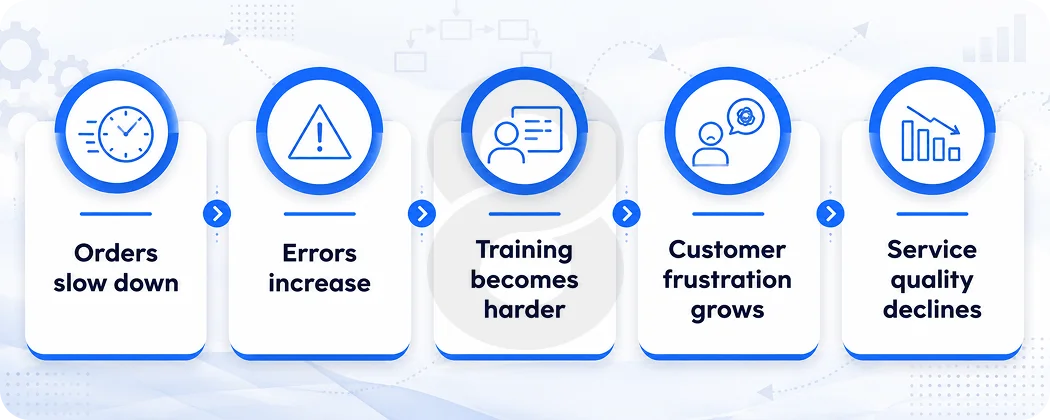 Orders slow down

Errors increase

Training becomes harder

Customer frustration grows

Service quality declines